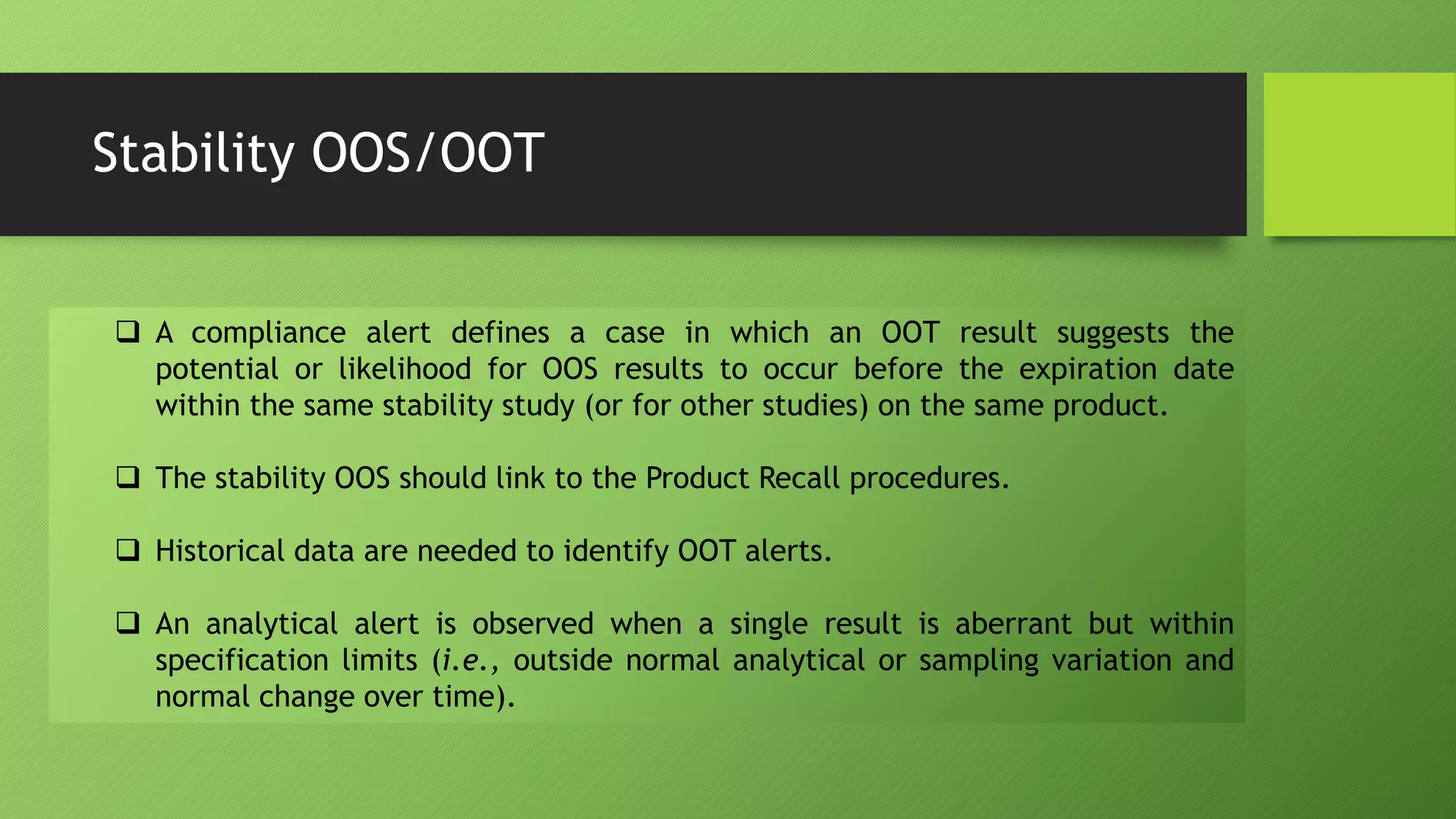 Stability OOS/OOT

❑ A compliance alert defines a case in which an OOT result suggests the potential or likelihood for OOS results to occur before the expiration date within the same stability study (or for other studies) on the same product.

❑ The stability OOS should link to the Product Recall procedures.

❑ Historical data are needed to identify OOT alerts.

❑ An analytical alert is observed when a single result is aberrant but within specification limits (i.e., outside normal analytical or sampling variation and normal change over time).